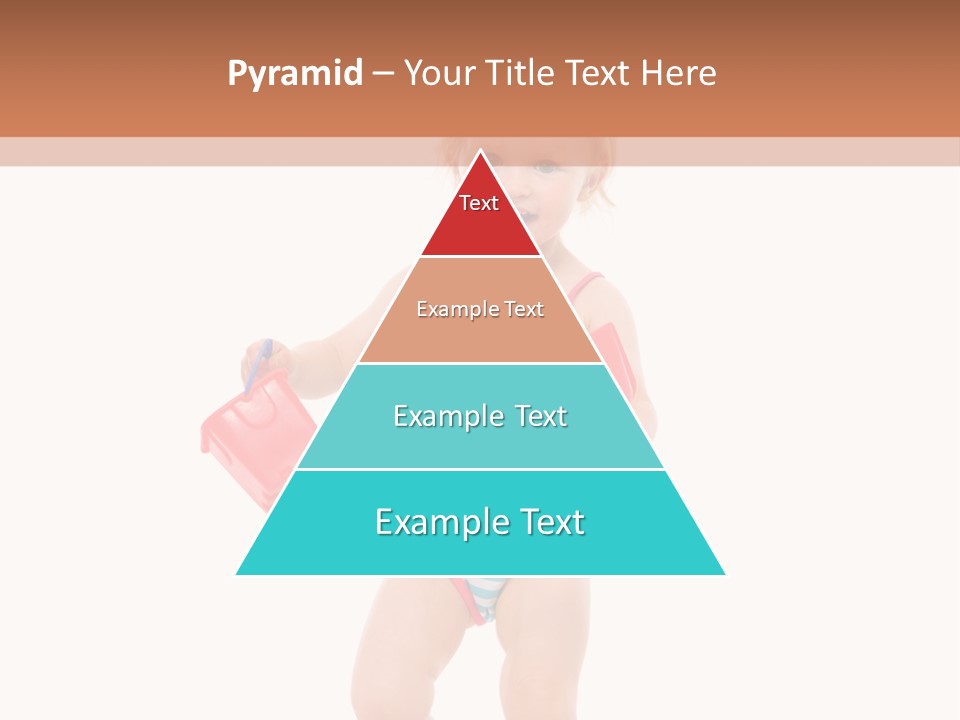 Pyramid – Your Title Text Here

Text

Example Text

Example Text

Example Text